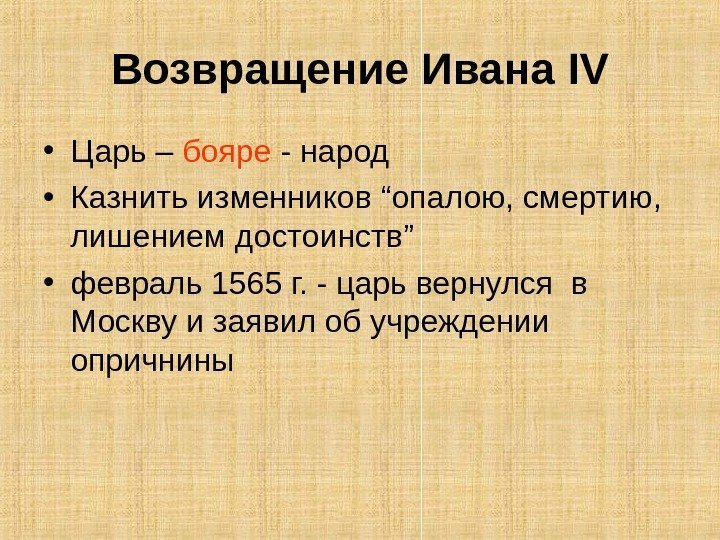 Возвращение Ивана IV

• Царь – бояре - народ
• Казнить изменников “опалою, смертию, лишением достоинств”
• февраль 1565 г. - царь вернулся в Москву и заявил об учреждении опричнины